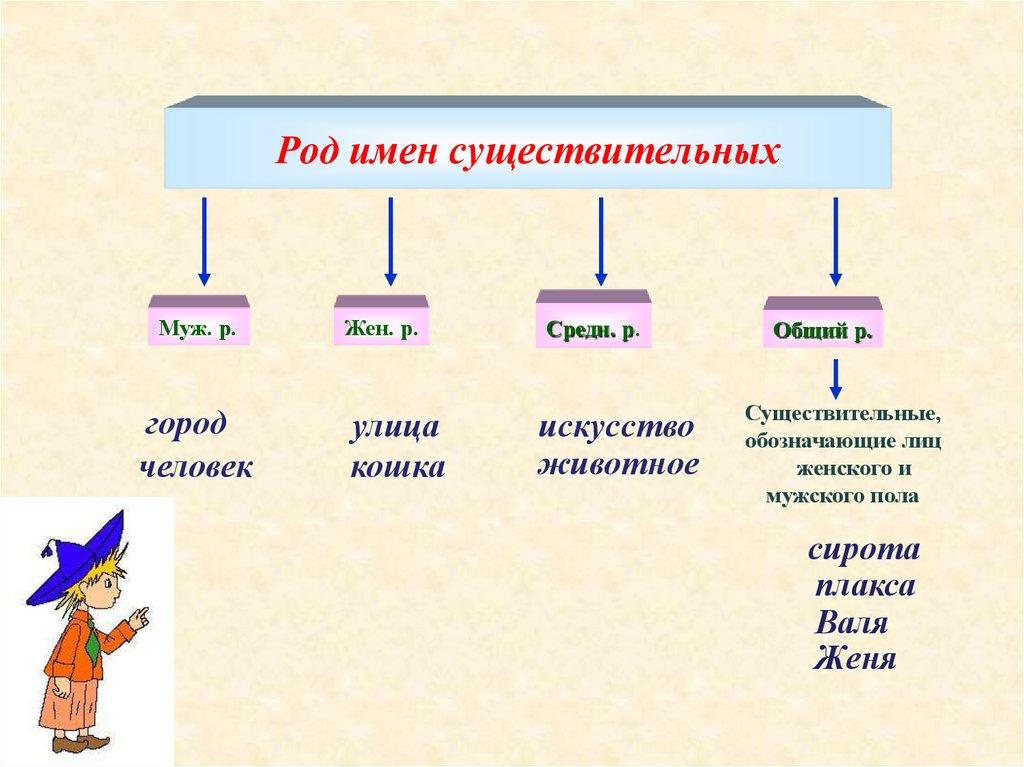 Род имен существительных

Муж. р.

Жен. р.

Средн. р.

Общий р.

город
человек

улица
кошка

искусство
животное

Существительные, обозначающие лиц женского и мужского пола

сирота
плакса
Валя
Женя